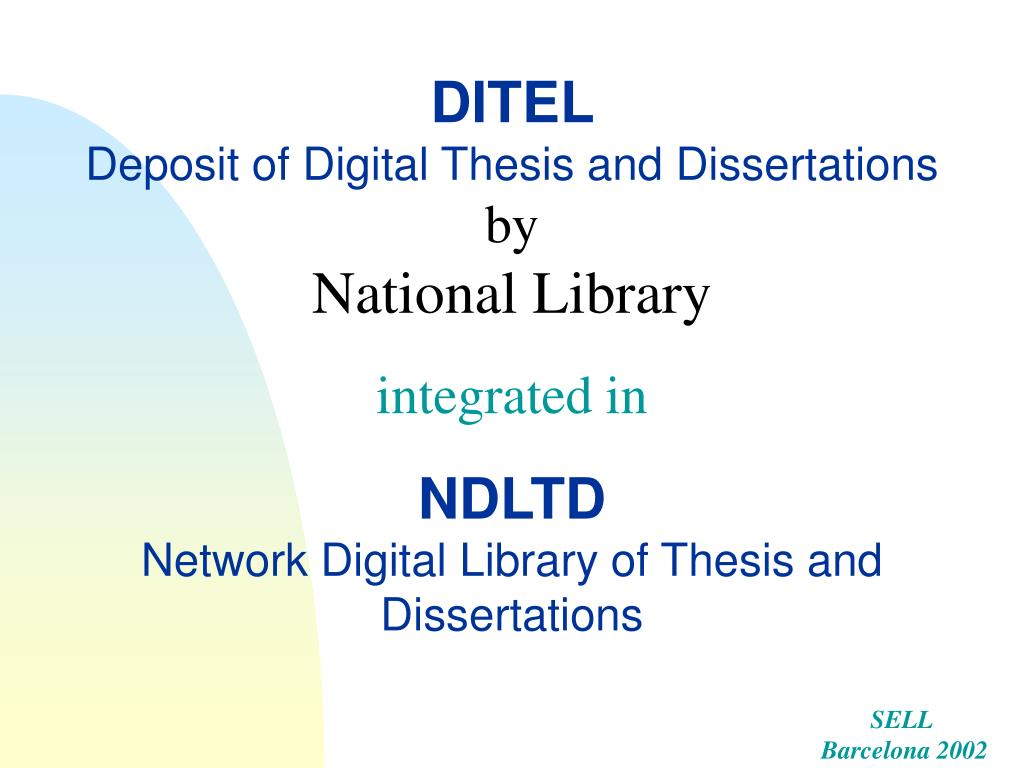 DITEL
Deposit of Digital Thesis and Dissertations
by
National Library

integrated in

NDLTD
Network Digital Library of Thesis and Dissertations

SELL
Barcelona 2002